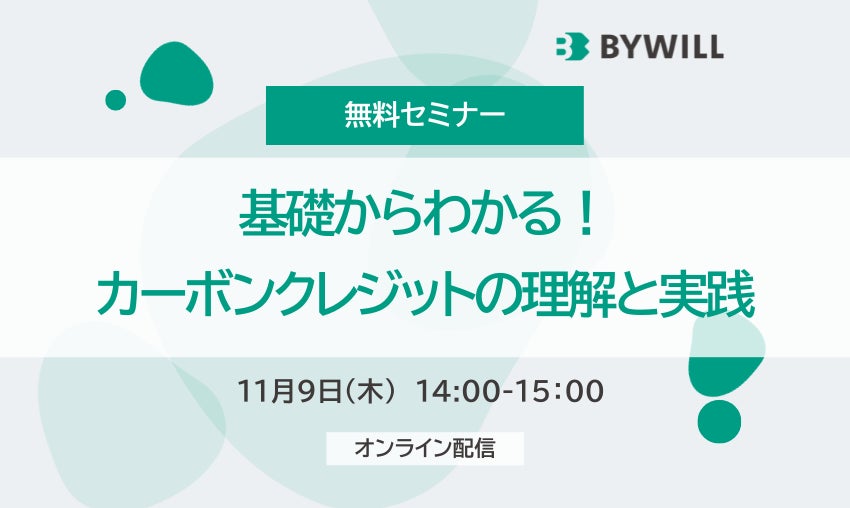 BYWILL

無料セミナー

基礎からわかる！
カーボンクレジットの理解と実践

11月9日（木） 14:00-15:00

オンライン配信